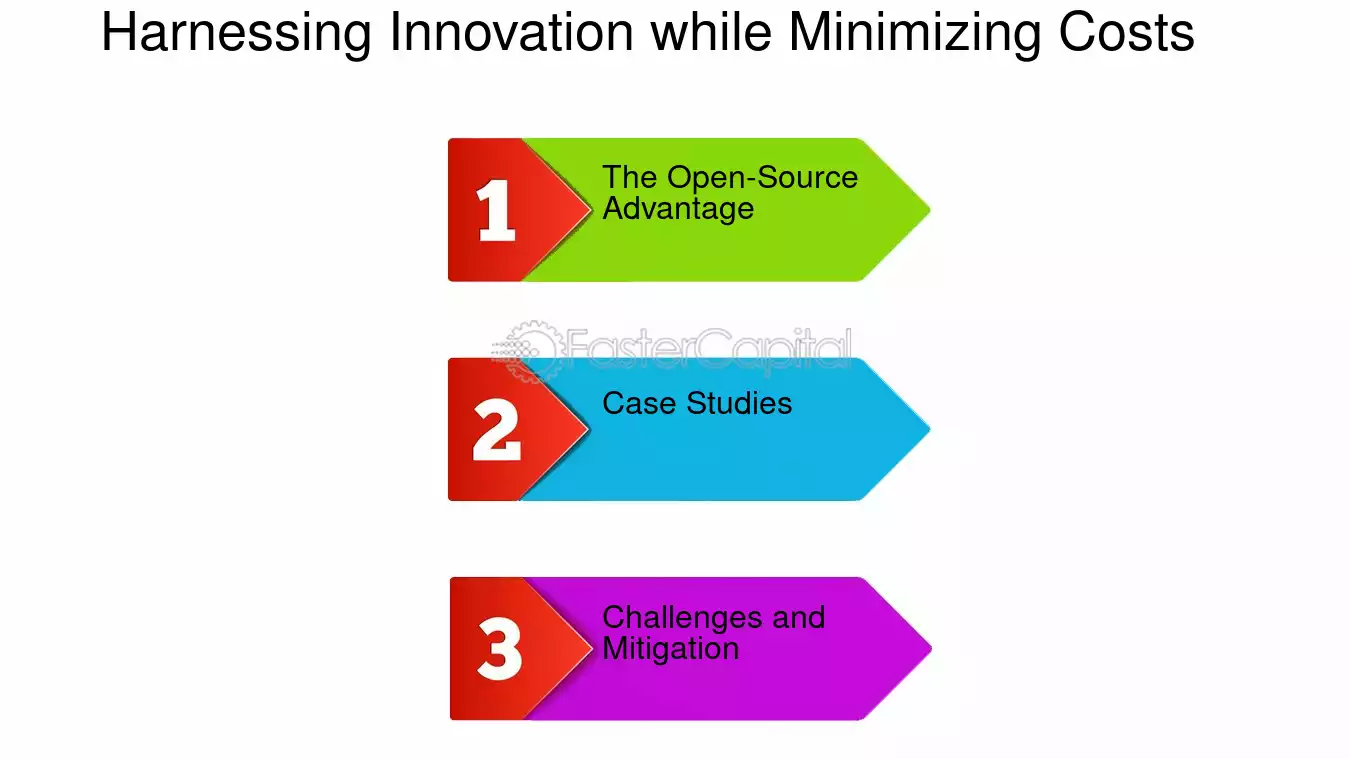 Harnessing Innovation while Minimizing Costs

1
The Open-Source Advantage

2
Case Studies

3
Challenges and Mitigation

FasterCapital